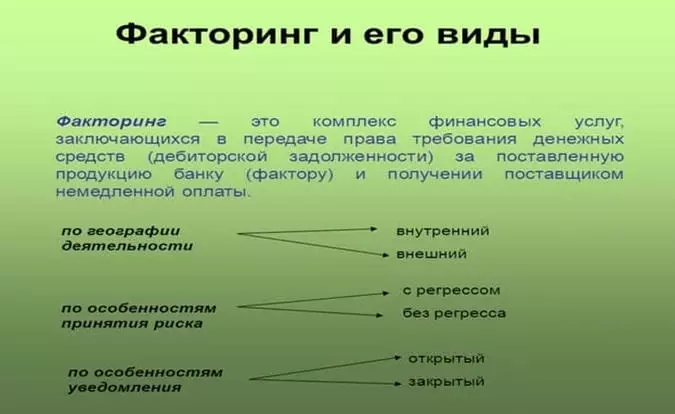 Факторинг и его виды

Факторинг — это комплекс финансовых услуг, заключающихся в передаче права требования денежных средств (дебиторской задолженности) за поставленную продукцию банку (фактору) и получении поставщиком немедленной оплаты.

по географии деятельности
внутренний
внешний

по особенностям принятия риска
с регрессом
без регресса

по особенностям уведомления
открытый
закрытый